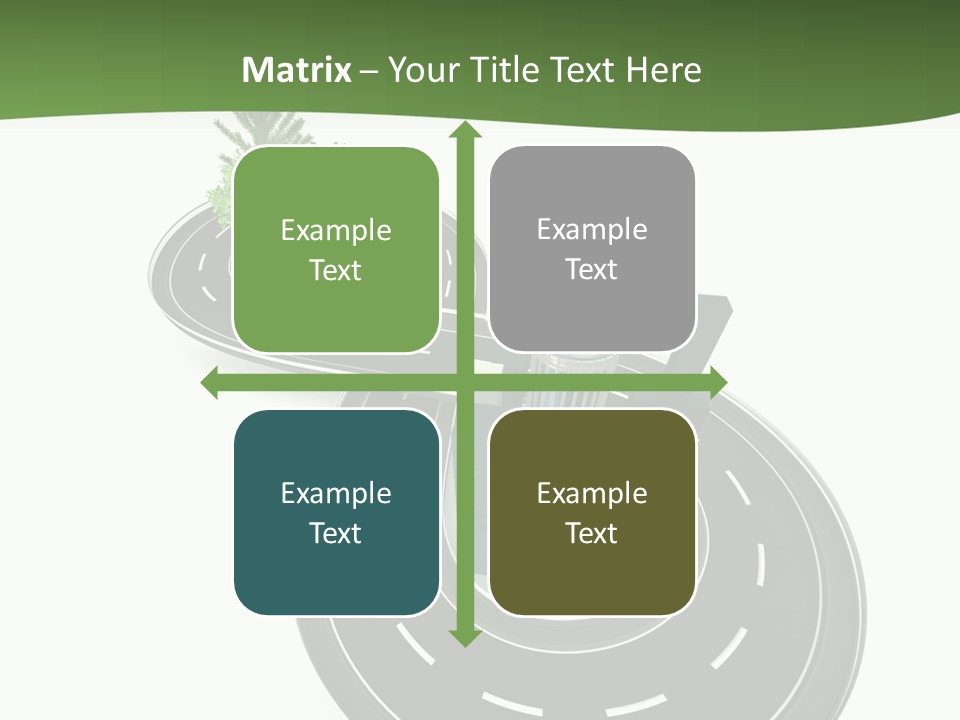 Matrix – Your Title Text Here

Example Text

Example Text

Example Text

Example Text